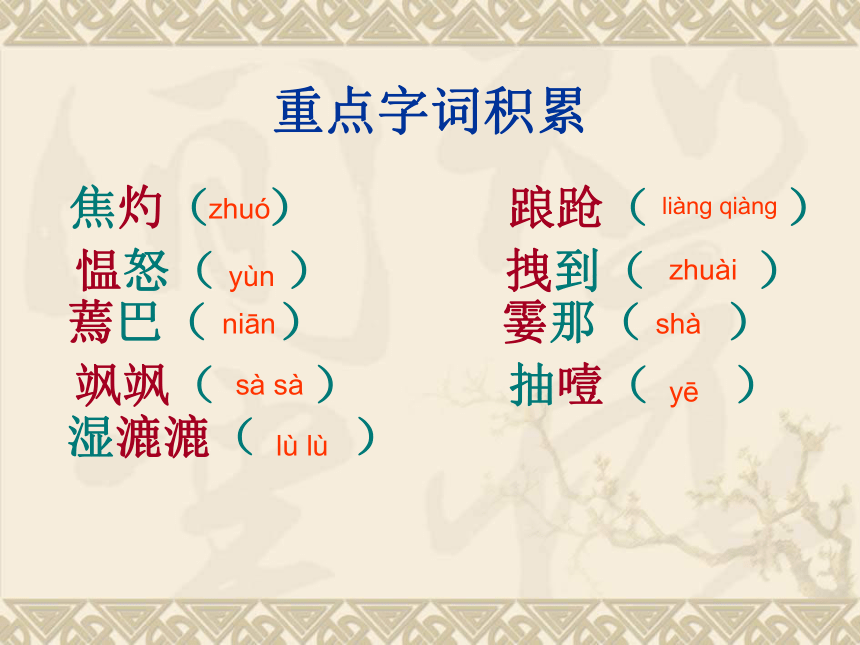 重点字词积累

焦灼（zhuó）
愠怒（ yùn ）
蔫巴（ niān）
飒飒（ sà sà ）
湿漉漉（ lù lù ）

踉跄（ liàng qiàng ）
拽到（ zhuài ）
霎那（ shà ）
抽噎（ yē ）